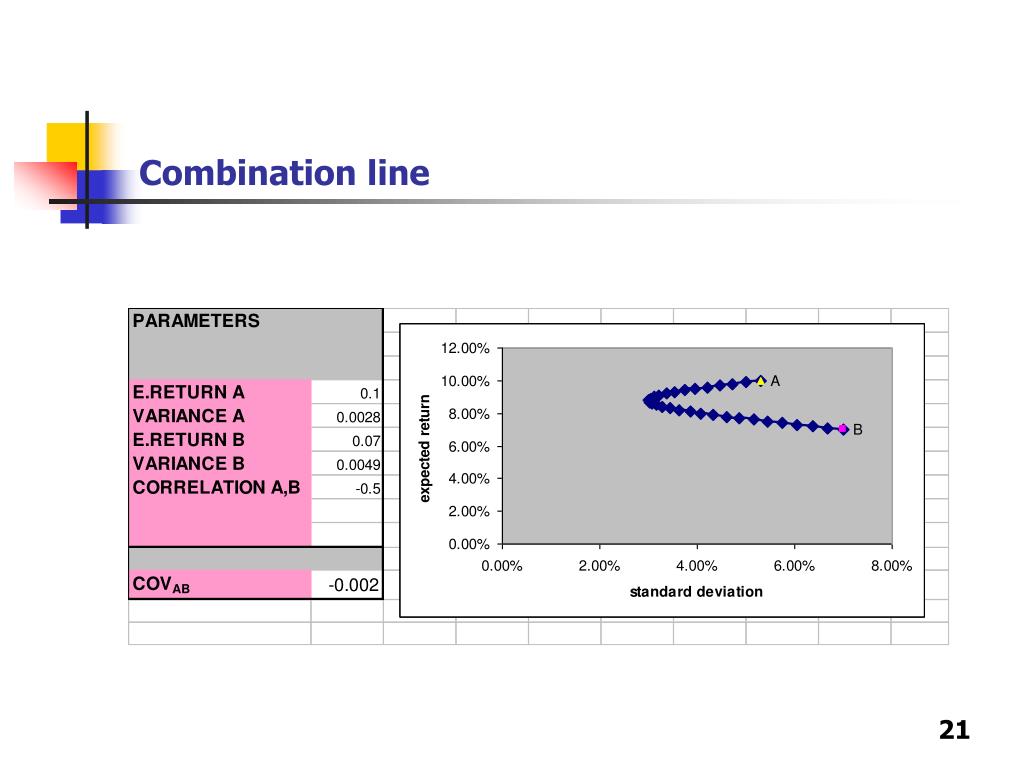 Combination line

| PARAMETERS | |
|---|---|
| E.RETURN A | 0.1 |
| VARIANCE A | 0.0028 |
| E.RETURN B | 0.07 |
| VARIANCE B | 0.0049 |
| CORRELATION A,B | -0.5 |
| $COV_{AB}$ | -0.002 |

12.00%
10.00%
8.00%
6.00%
4.00%
2.00%
0.00%
expected return
A
B
0.00% 2.00% 4.00% 6.00% 8.00%
standard deviation

21